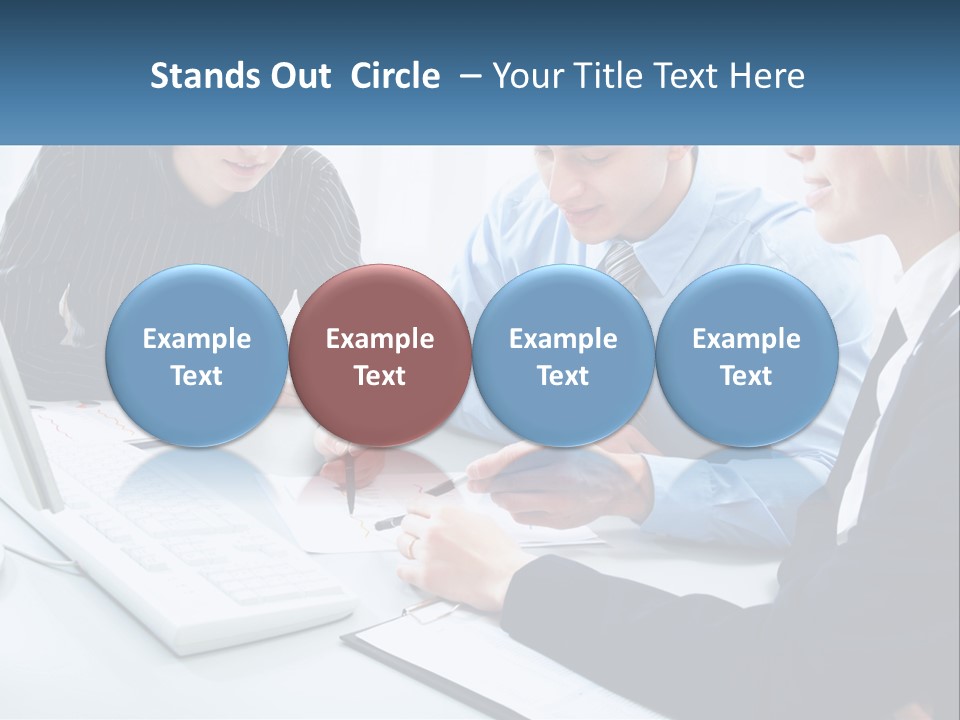 Stands Out Circle – Your Title Text Here

Example Text

Example Text

Example Text

Example Text